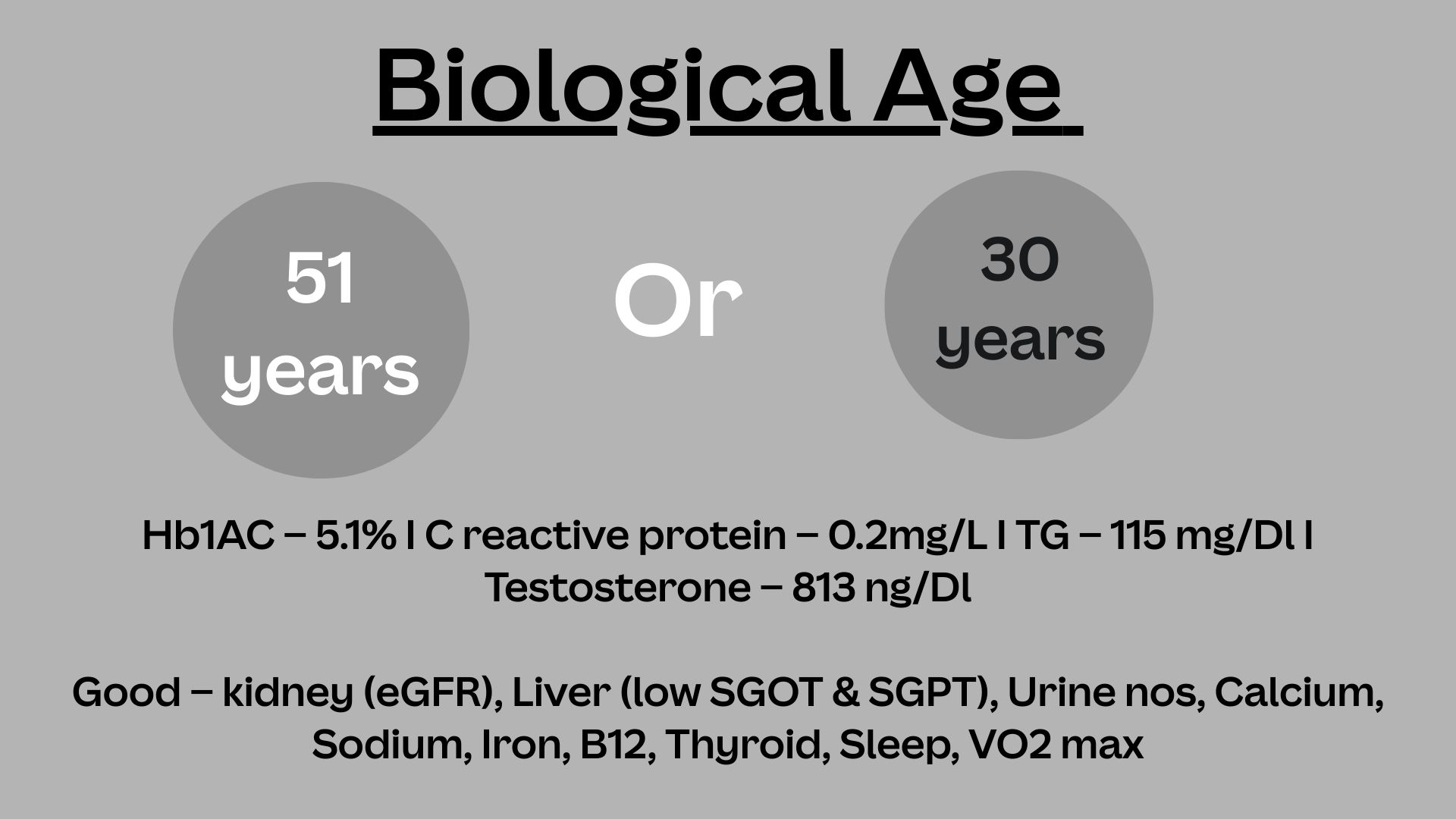 Biological Age

51 years

Or

30 years

Hb1AC – 5.1% I C reactive protein – 0.2mg/L I TG – 115 mg/Dl I Testosterone – 813 ng/Dl

Good – kidney (eGFR), Liver (low SGOT & SGPT), Urine nos, Calcium, Sodium, Iron, B12, Thyroid, Sleep, VO2 max